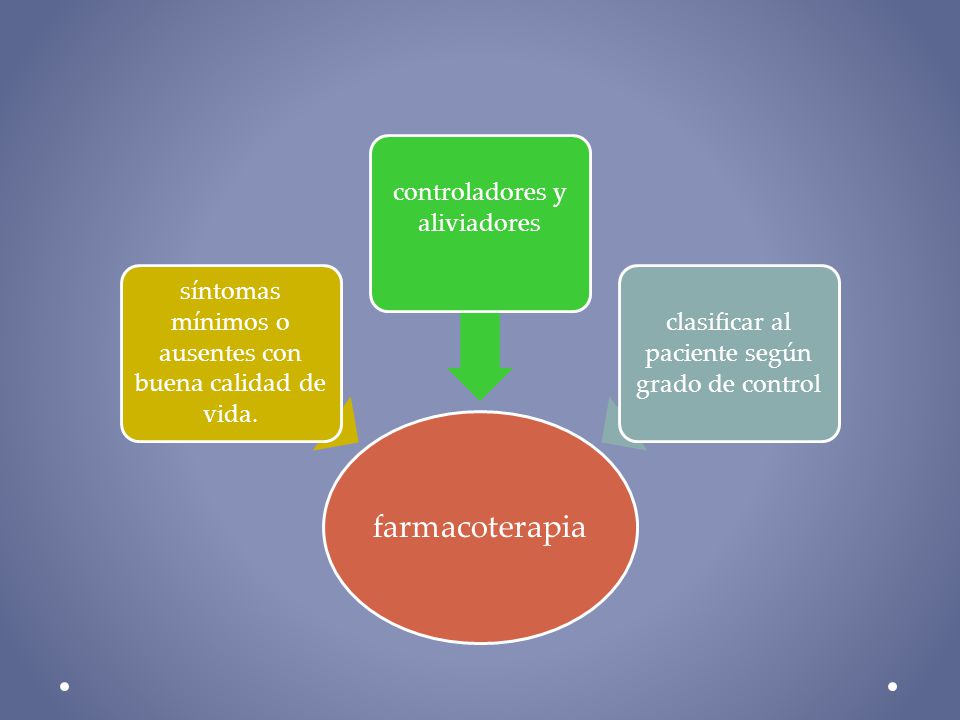 síntomas mínimos o ausentes con buena calidad de vida.

controladores y aliviadores

clasificar al paciente según grado de control

farmacoterapia